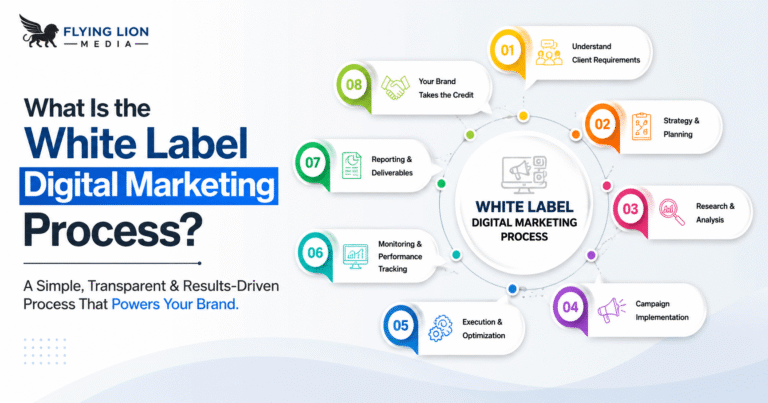 FLYING LION
MEDIA

What Is the White Label Digital Marketing Process?

A Simple, Transparent & Results-Driven Process That Powers Your Brand.

WHITE LABEL DIGITAL MARKETING PROCESS

01 Understand Client Requirements

02 Strategy & Planning

03 Research & Analysis

04 Campaign Implementation

05 Execution & Optimization

06 Monitoring & Performance Tracking

07 Reporting & Deliverables

08 Your Brand Takes the Credit